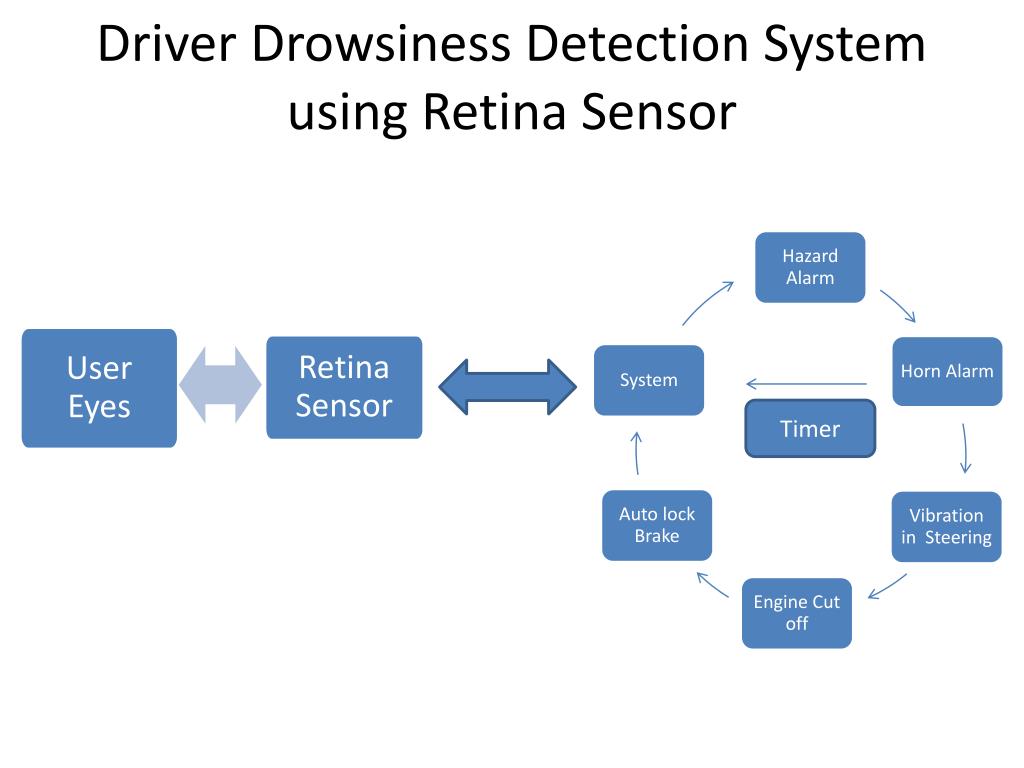 Driver Drowsiness Detection System using Retina Sensor

User Eyes

Retina Sensor

System

Hazard Alarm

Horn Alarm

Timer

Vibration in Steering

Engine Cut off

Auto lock Brake